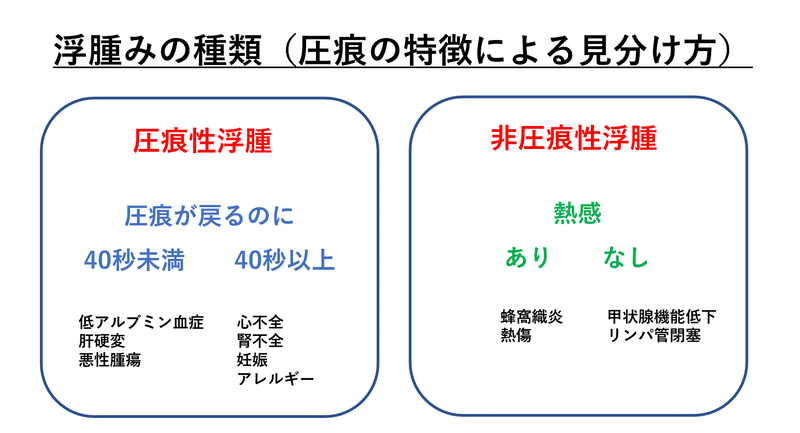 浮腫みの種類（圧痕の特徴による見分け方）

圧痕性浮腫

圧痕が戻るのに

40秒未満

低アルブミン血症
肝硬変
悪性腫瘍

40秒以上

心不全
腎不全
妊娠
アレルギー

非圧痕性浮腫

熱感

あり

蜂窩織炎
熱傷

なし

甲状腺機能低下
リンパ管閉塞